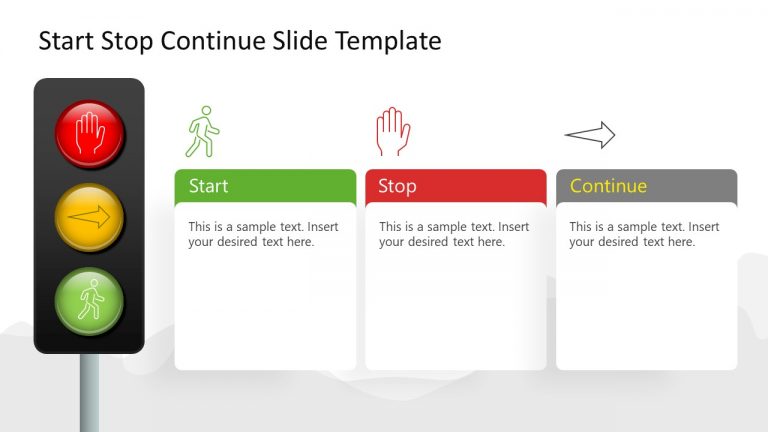 Start Stop Continue Slide Template

Start

This is a sample text. Insert your desired text here.

Stop

This is a sample text. Insert your desired text here.

Continue

This is a sample text. Insert your desired text here.